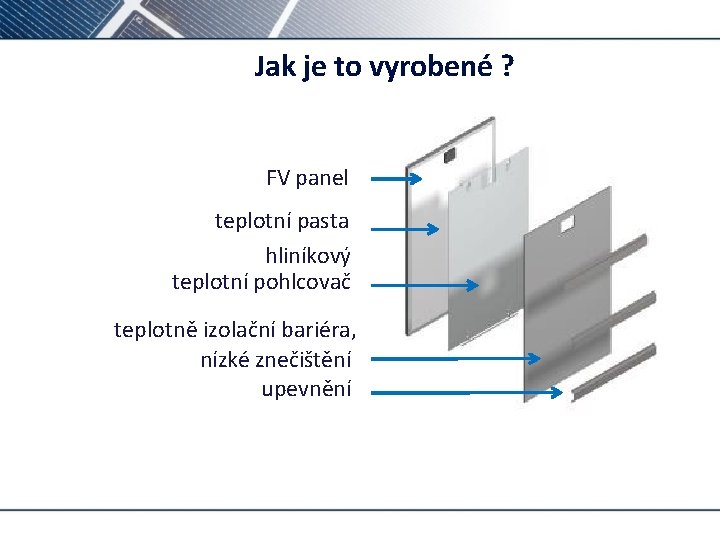 Jak je to vyrobené ?

FV panel

teplotní pasta

hliníkový teplotní pohlcovač

teplotně izolační bariéra, nízké znečištění

upevnění